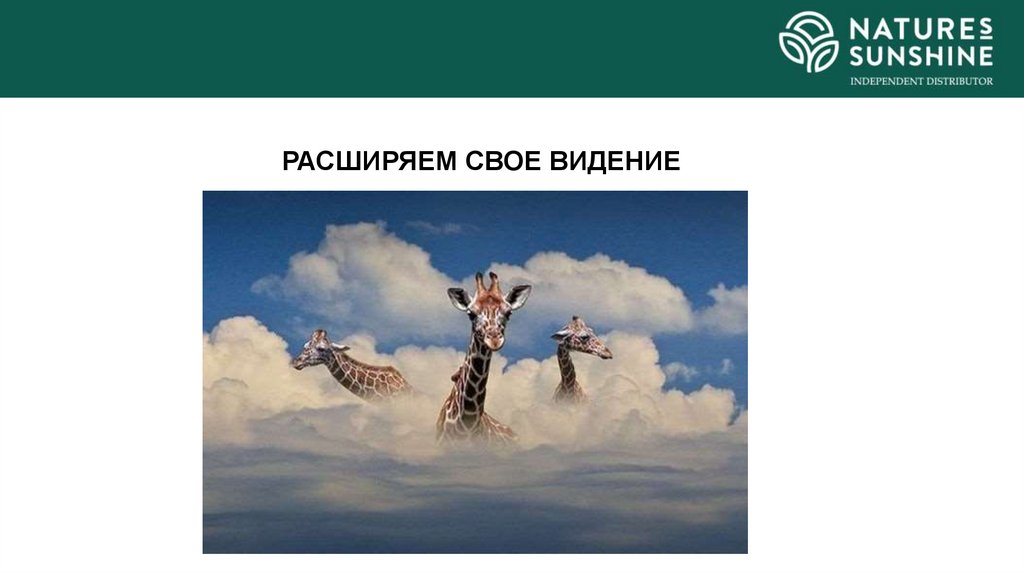 NATURES SUNSHINE
INDEPENDENT DISTRIBUTOR

РАСШИРЯЕМ СВОЕ ВИДЕНИЕ